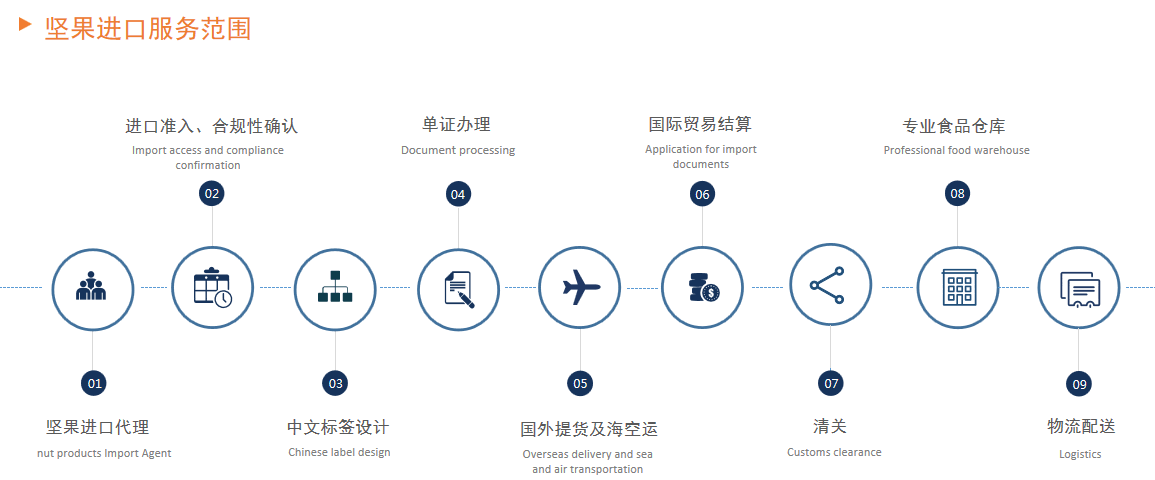 坚果进口服务范围

进口准入、合规性确认
Import access and compliance confirmation
02

单证办理
Document processing
04

国际贸易结算
Application for import documents
06

专业食品仓库
Professional food warehouse
08

01
坚果进口代理
nut products Import Agent

03
中文标签设计
Chinese label design

05
国外提货及海空运
Overseas delivery and sea and air transportation

07
清关
Customs clearance

09
物流配送
Logistics